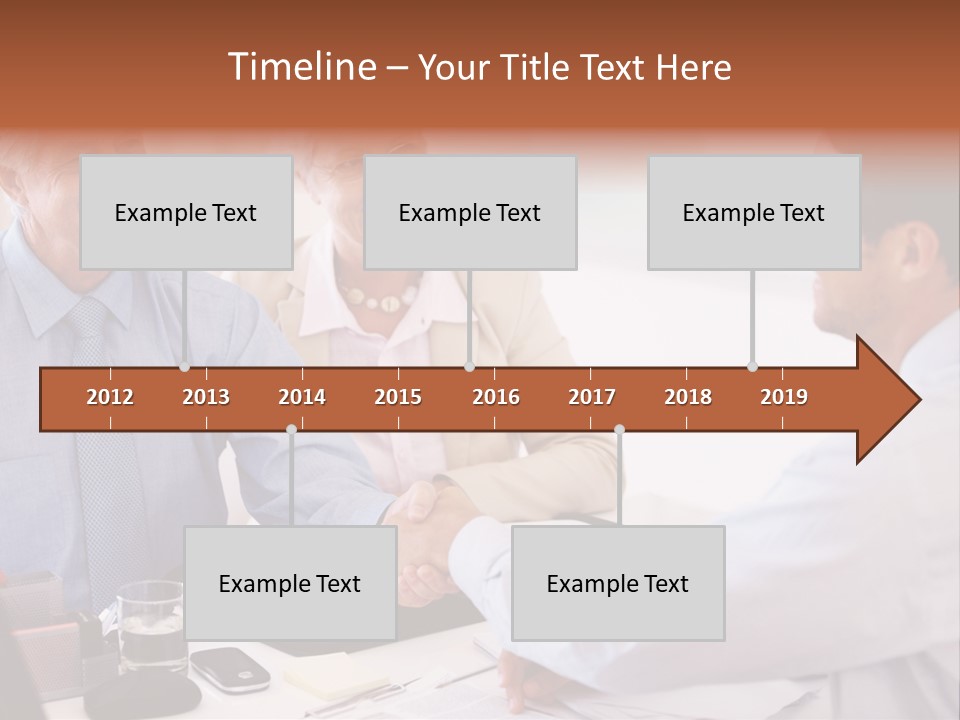 Timeline – Your Title Text Here

Example Text

Example Text

Example Text

2012 2013 2014 2015 2016 2017 2018 2019

Example Text

Example Text